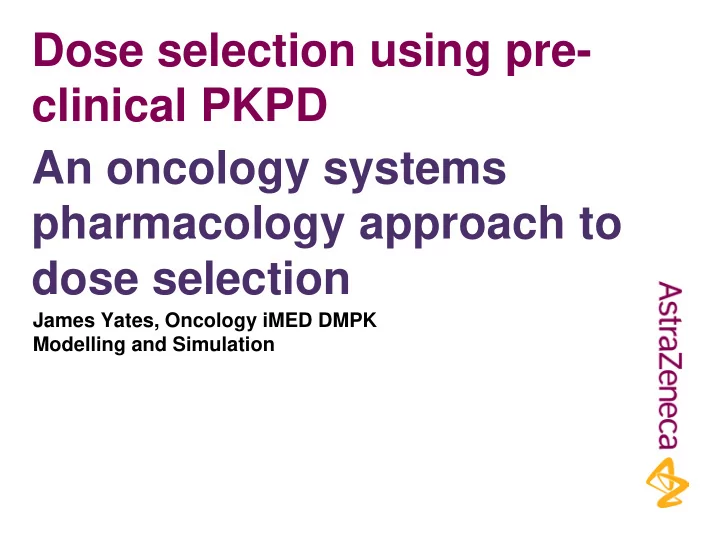 Dose selection using pre-clinical PKPD

An oncology systems pharmacology approach to dose selection

James Yates, Oncology iMED DMPK
Modelling and Simulation

AstraZeneca